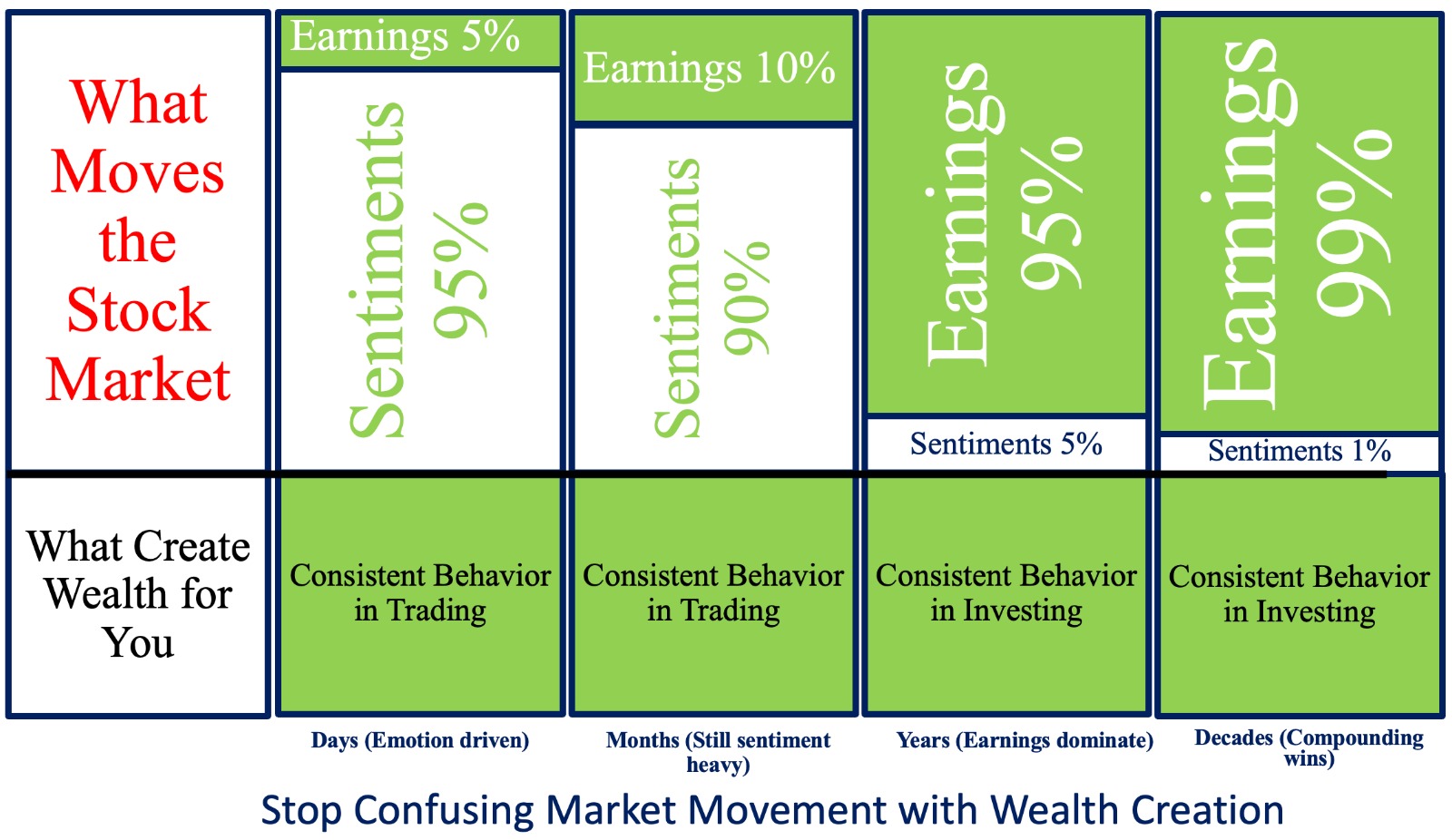 What Moves the Stock Market

Earnings 5%

Sentiments 95%

Earnings 10%

Sentiments 90%

Earnings 95%

Sentiments 5%

Earnings 99%

Sentiments 1%

What Create Wealth for You

Consistent Behavior in Trading

Consistent Behavior in Trading

Consistent Behavior in Investing

Consistent Behavior in Investing

Days (Emotion driven)

Months (Still sentiment heavy)

Years (Earnings dominate)

Decades (Compounding wins)

Stop Confusing Market Movement with Wealth Creation